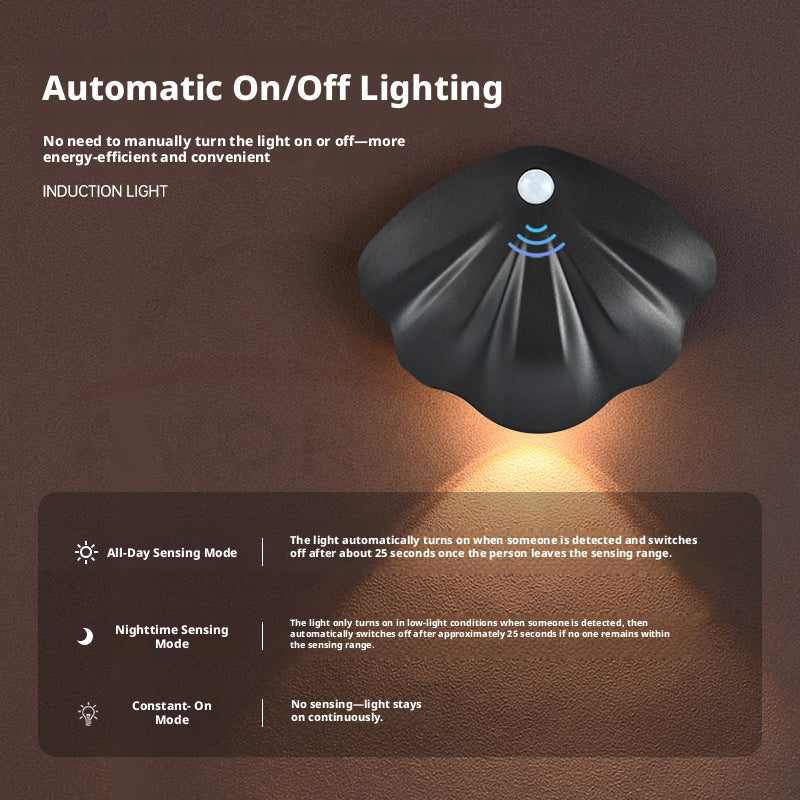 Automatic On/Off Lighting

No need to manually turn the light on or off—more energy-efficient and convenient

INDUCTION LIGHT

All-Day Sensing Mode

The light automatically turns on when someone is detected and switches off after about 25 seconds once the person leaves the sensing range.

Nighttime Sensing Mode

The light only turns on in low-light conditions when someone is detected, then automatically switches off after approximately 25 seconds if no one remains within the sensing range.

Constant- On Mode

No sensing—light stays on continuously.